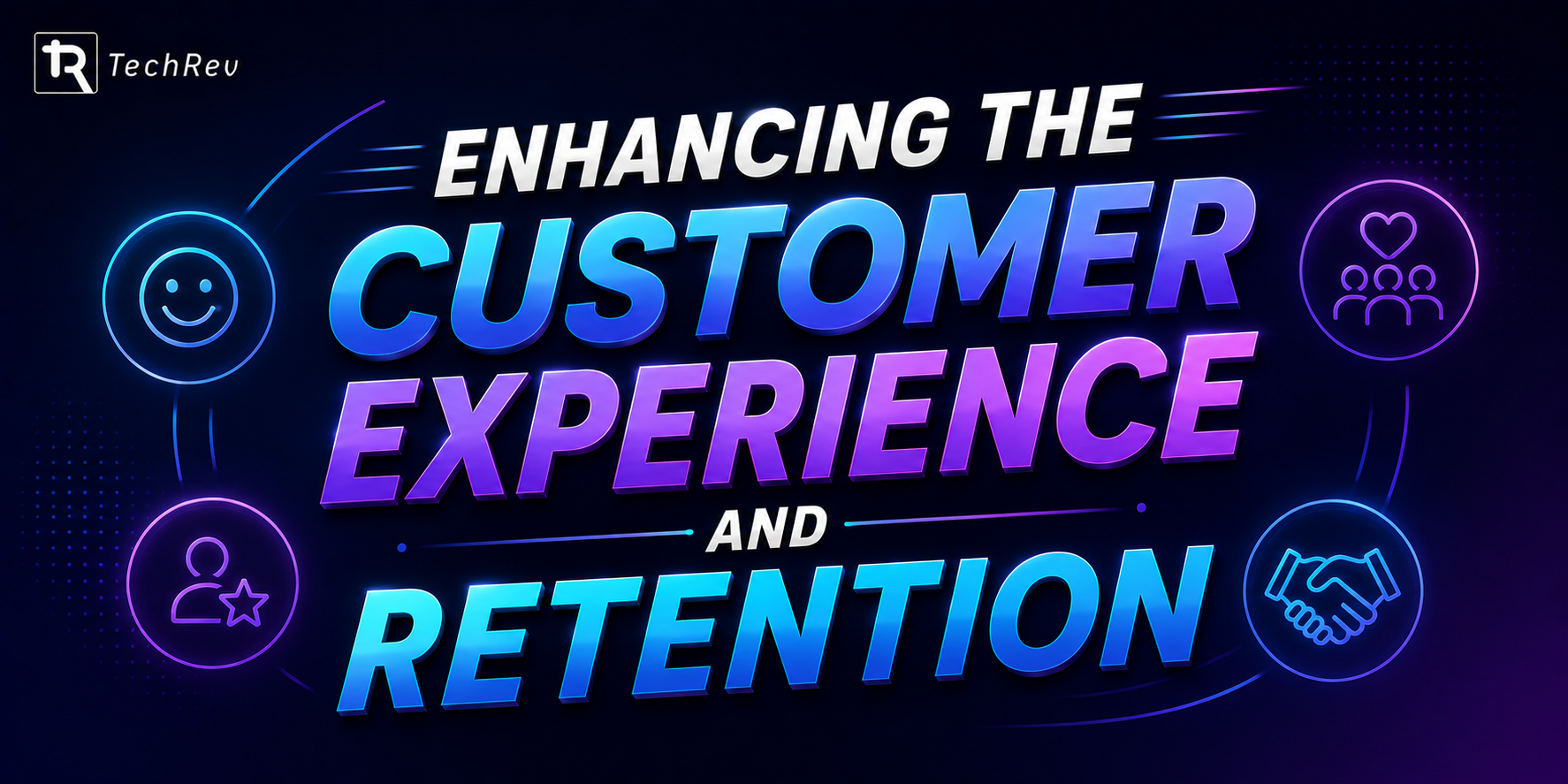 TR TechRev

ENHANCING THE CUSTOMER EXPERIENCE AND RETENTION